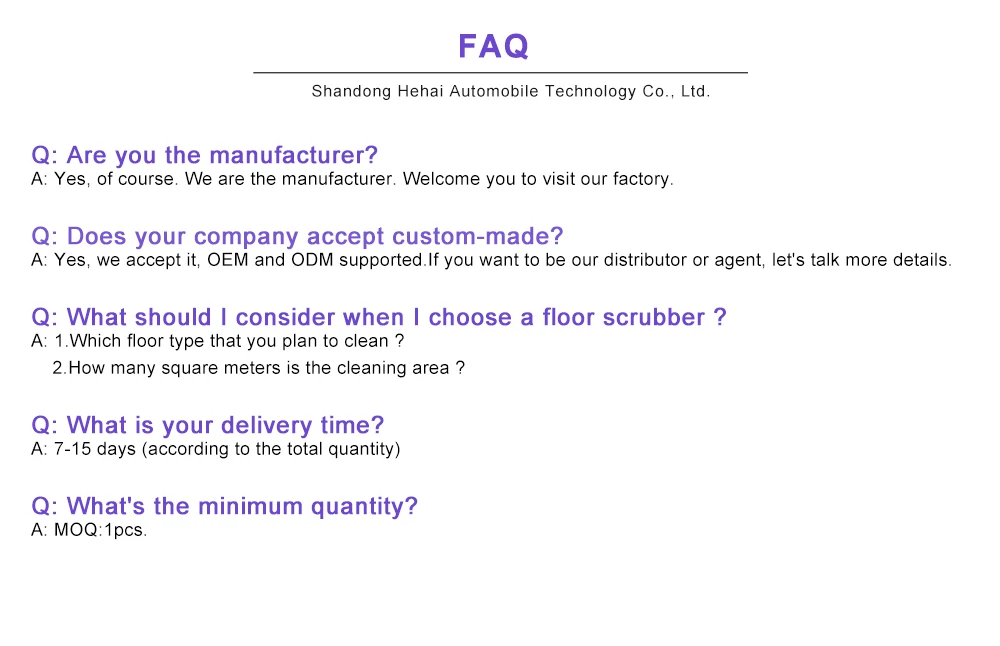 FAQ

Shandong Hehai Automobile Technology Co., Ltd.

Q: Are you the manufacturer?
A: Yes, of course. We are the manufacturer. Welcome you to visit our factory.

Q: Does your company accept custom-made?
A: Yes, we accept it, OEM and ODM supported.If you want to be our distributor or agent, let's talk more details.

Q: What should I consider when I choose a floor scrubber ?
A: 1.Which floor type that you plan to clean ?
2.How many square meters is the cleaning area ?

Q: What is your delivery time?
A: 7-15 days (according to the total quantity)

Q: What's the minimum quantity?
A: MOQ:1pcs.